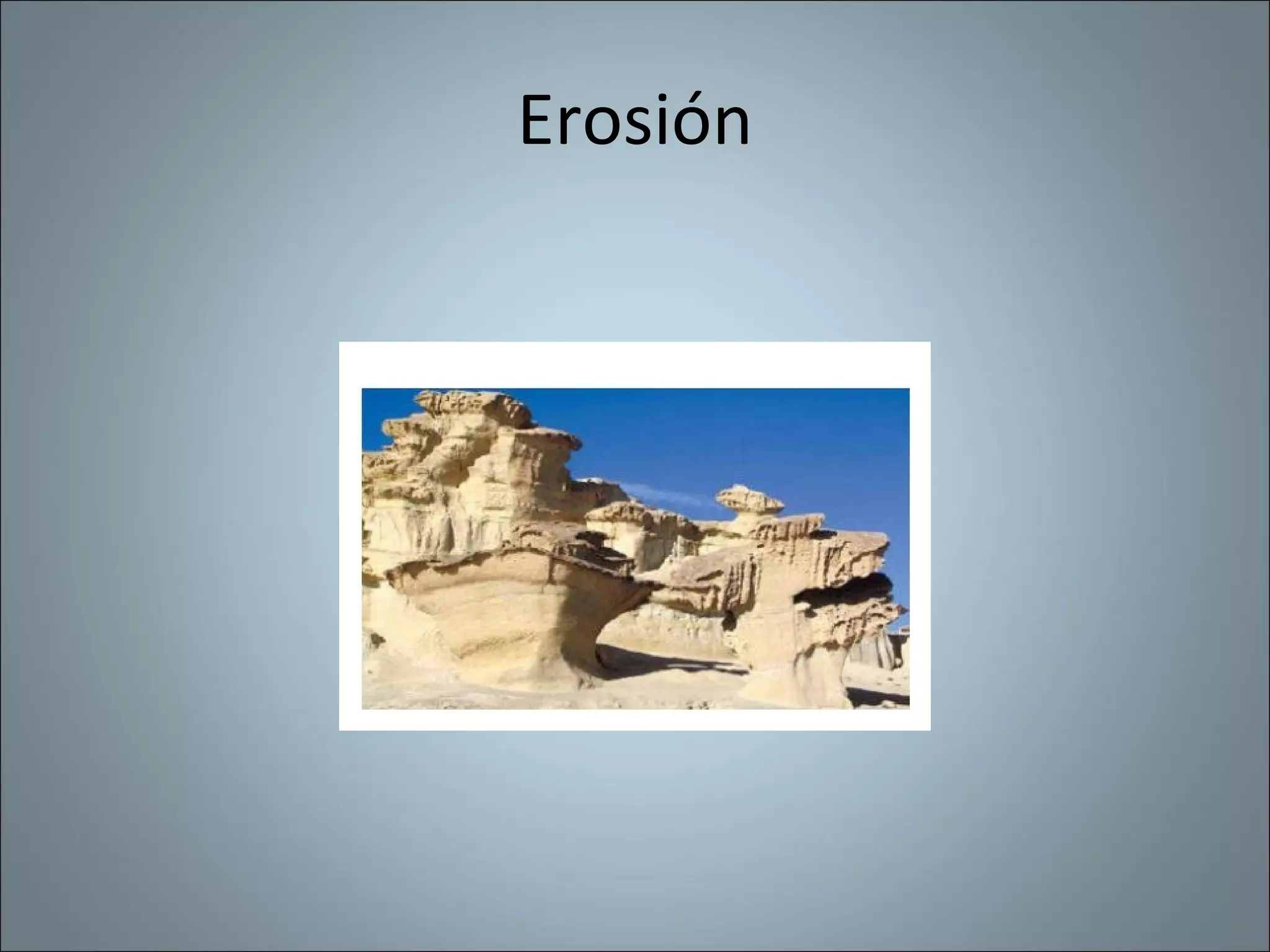 Erosión